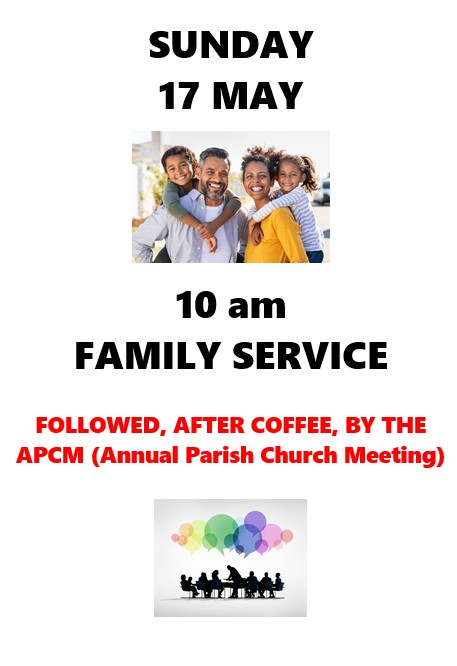 SUNDAY
17 MAY

10 am
FAMILY SERVICE

FOLLOWED, AFTER COFFEE, BY THE APCM (Annual Parish Church Meeting)